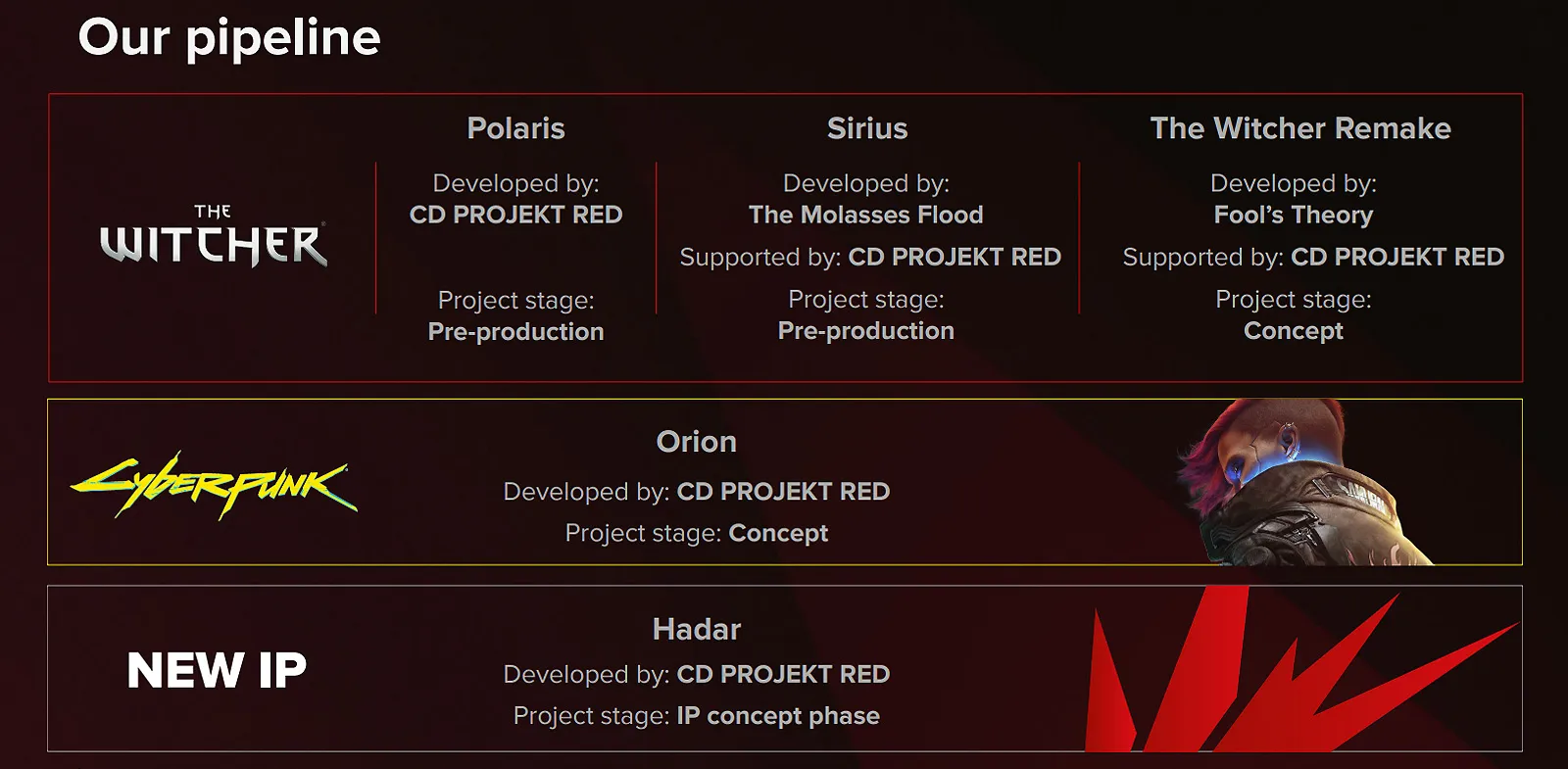 Our pipeline

THE WITCHER

Polaris

Developed by:
CD PROJEKT RED

Project stage:
Pre-production

Sirius

Developed by:
The Molasses Flood

Supported by: CD PROJEKT RED

Project stage:
Pre-production

The Witcher Remake

Developed by:
Fool's Theory

Supported by: CD PROJEKT RED

Project stage:
Concept

Cyberpunk

Orion

Developed by: CD PROJEKT RED

Project stage: Concept

NEW IP

Hadar

Developed by: CD PROJEKT RED

Project stage: IP concept phase